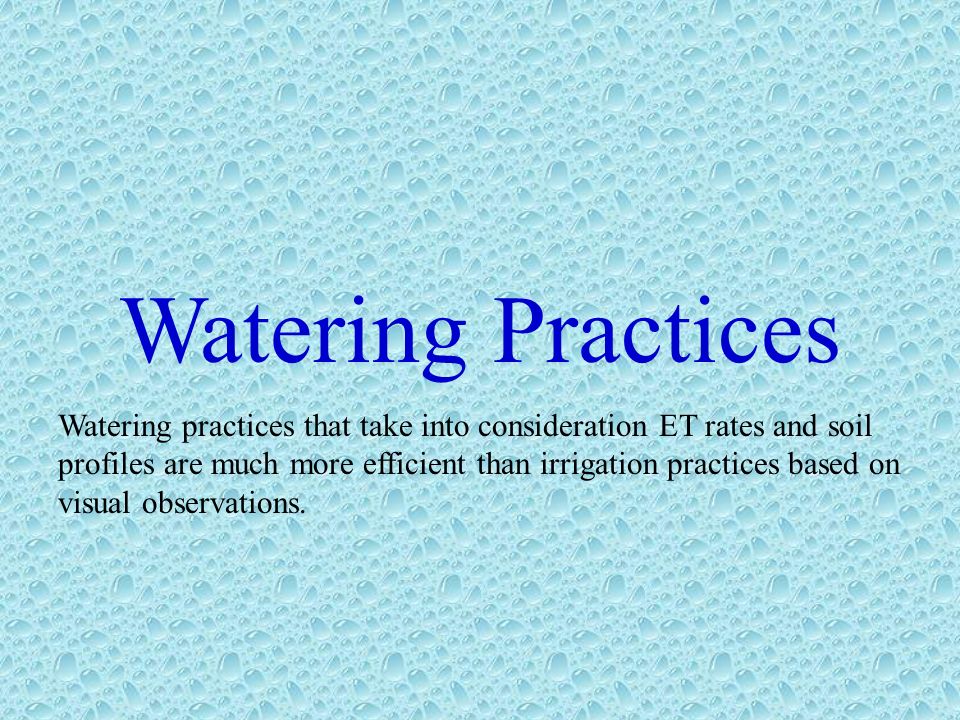 Watering Practices

Watering practices that take into consideration ET rates and soil profiles are much more efficient than irrigation practices based on visual observations.